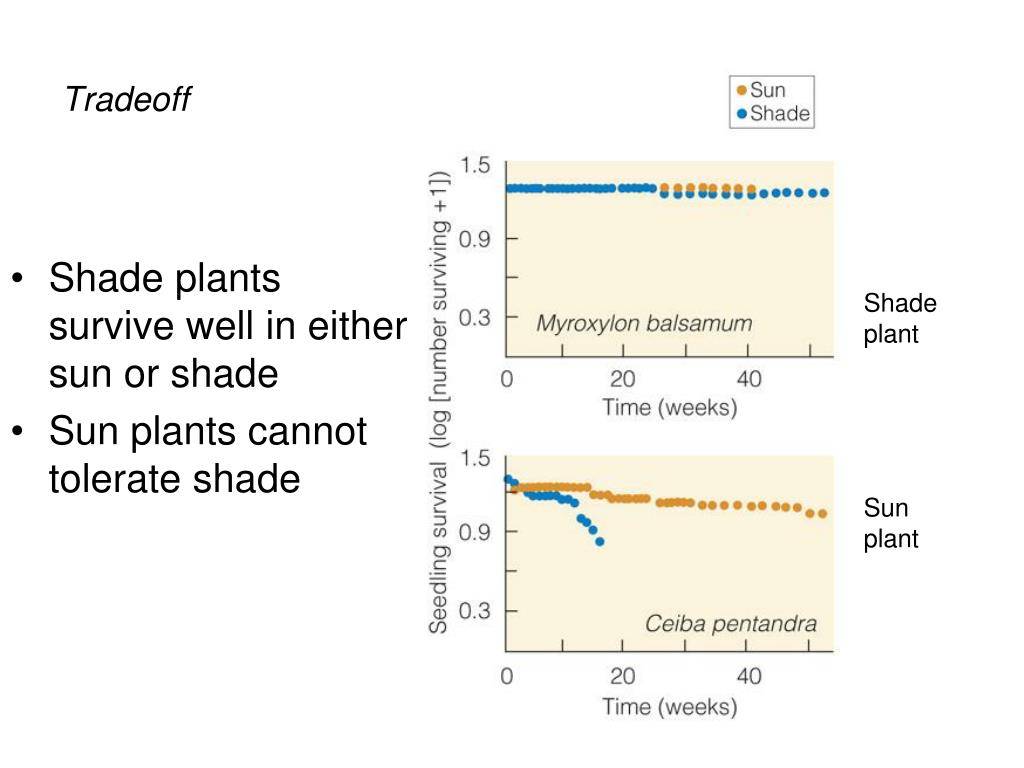 Tradeoff

• Shade plants survive well in either sun or shade
• Sun plants cannot tolerate shade

Sun
Shade

Seedling survival (log [number surviving +1])

1.5
0.9
0.3
Myroxylon balsamum
0
20
40
Time (weeks)

Shade plant

1.5
0.9
0.3
Ceiba pentandra
0
20
40
Time (weeks)

Sun plant